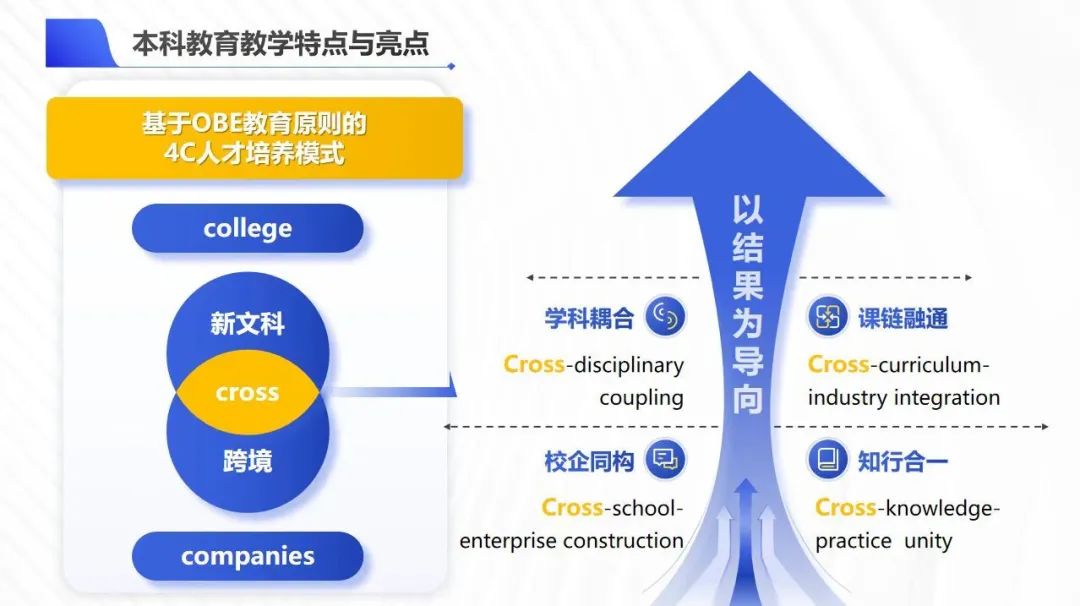 本科教育教学特点与亮点

基于OBE教育原则的
4C人才培养模式

college

新文科

cross

跨境

companies

以结果为导向

学科耦合

Cross-disciplinary coupling

课链融通

Cross-curriculum-industry integration

校企同构

Cross-school-enterprise construction

知行合一

Cross-knowledge-practice unity